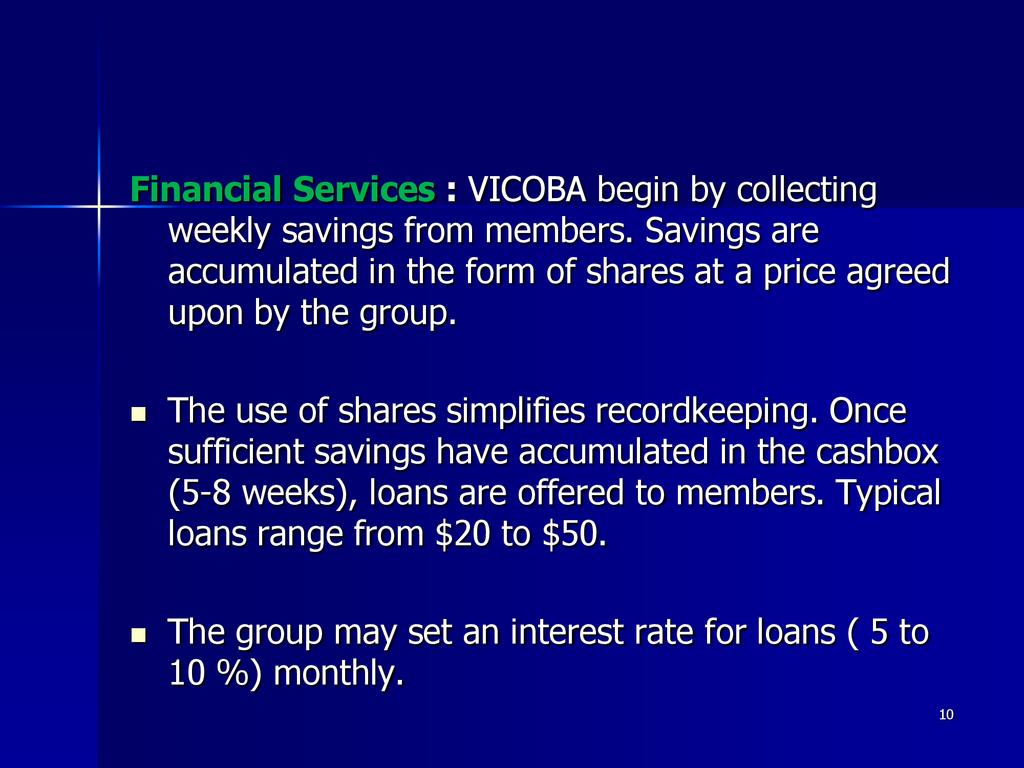 Financial Services : VICOBA begin by collecting weekly savings from members. Savings are accumulated in the form of shares at a price agreed upon by the group.

- The use of shares simplifies recordkeeping. Once sufficient savings have accumulated in the cashbox (5-8 weeks), loans are offered to members. Typical loans range from \$20 to \$50.

- The group may set an interest rate for loans ( 5 to 10 %) monthly.

10